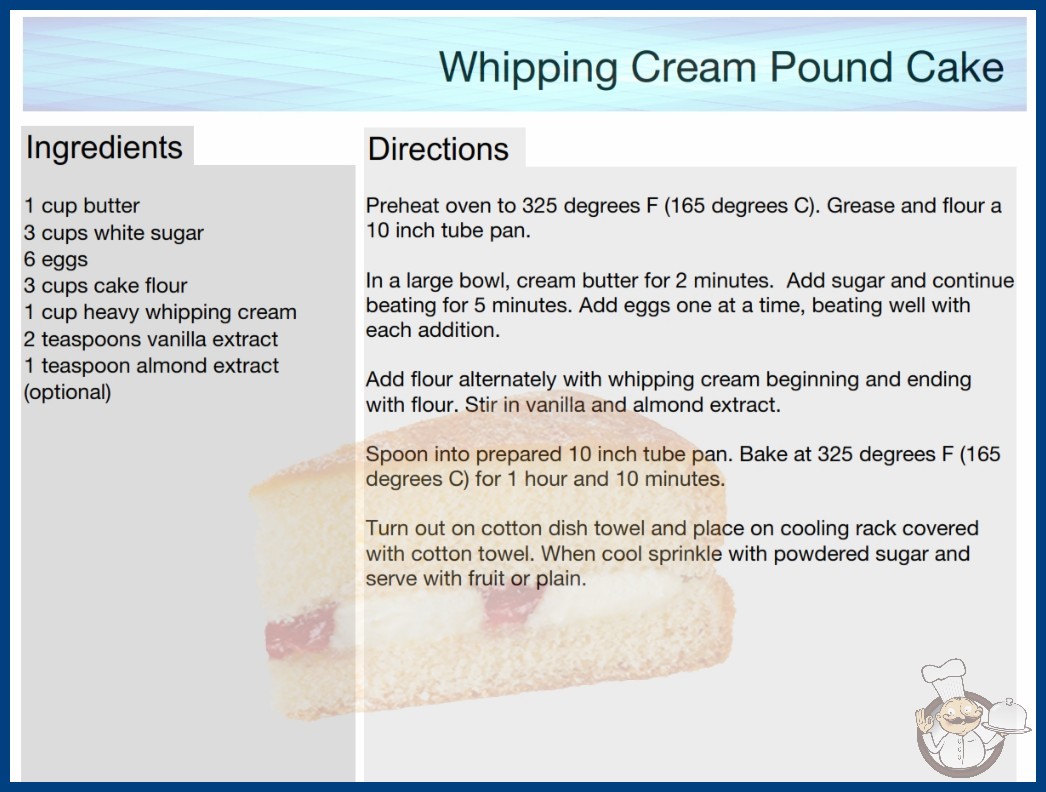 Whipping Cream Pound Cake

Ingredients

1 cup butter
3 cups white sugar
6 eggs
3 cups cake flour
1 cup heavy whipping cream
2 teaspoons vanilla extract
1 teaspoon almond extract (optional)

Directions

Preheat oven to 325 degrees F (165 degrees C). Grease and flour a 10 inch tube pan.

In a large bowl, cream butter for 2 minutes. Add sugar and continue beating for 5 minutes. Add eggs one at a time, beating well with each addition.

Add flour alternately with whipping cream beginning and ending with flour. Stir in vanilla and almond extract.

Spoon into prepared 10 inch tube pan. Bake at 325 degrees F (165 degrees C) for 1 hour and 10 minutes.

Turn out on cotton dish towel and place on cooling rack covered with cotton towel. When cool sprinkle with powdered sugar and serve with fruit or plain.